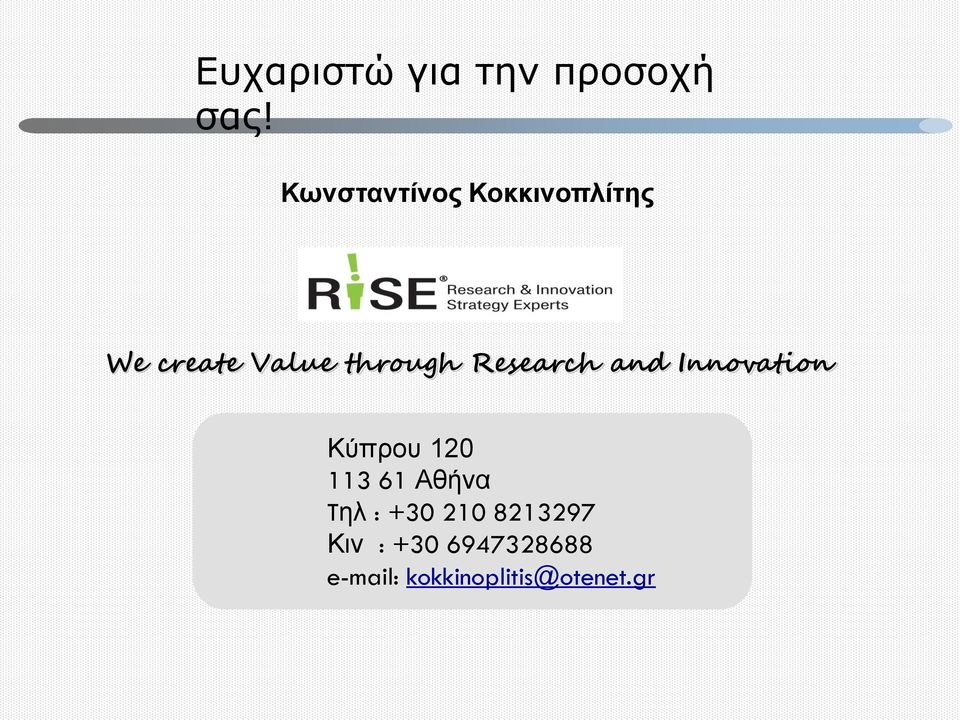 Ευχαριστώ για την προσοχή σας!

Κωνσταντίνος Κοκκινοπλίτης

RISE® Research & Innovation Strategy Experts

We create Value through Research and Innovation

Κύπρου 120
113 61 Αθήνα
Τηλ : +30 210 8213297
Κιν : +30 6947328688
e-mail: kokkinoplitis@otenet.gr